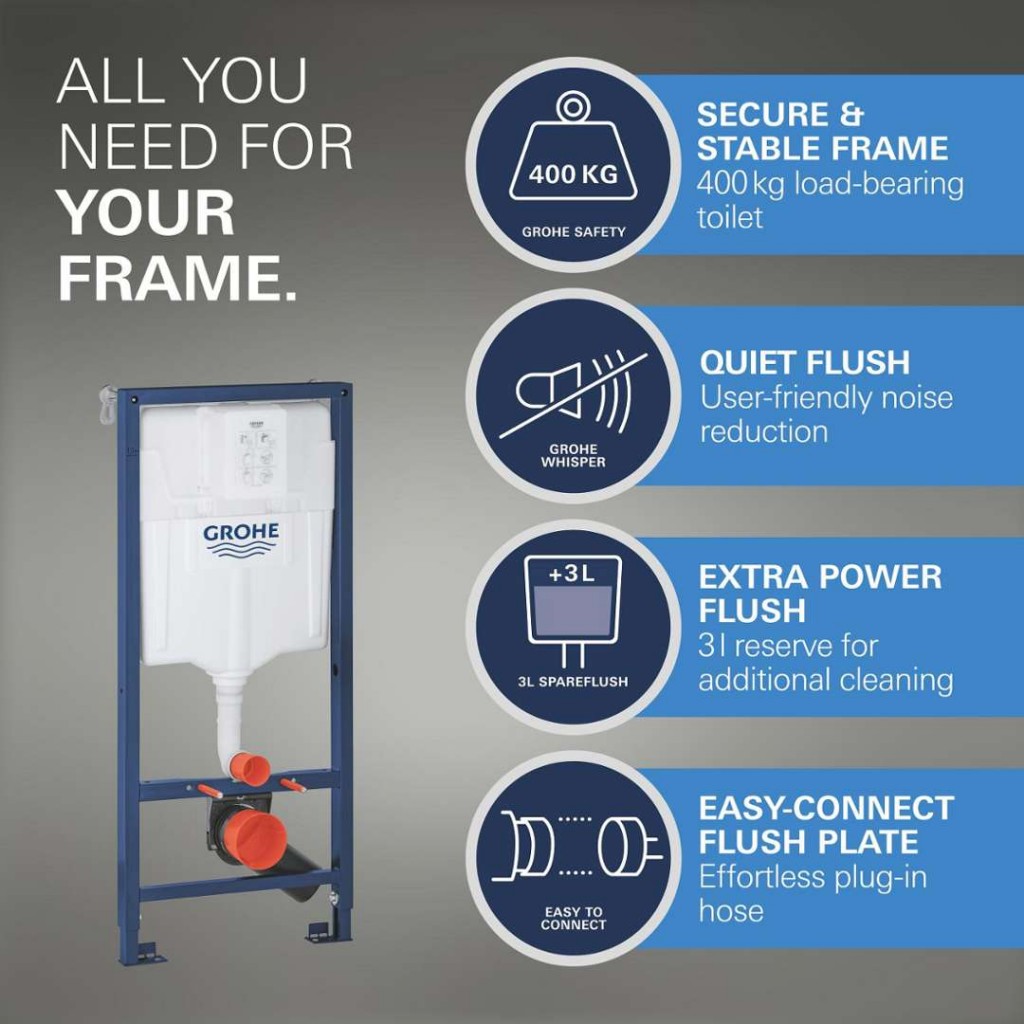 ALL YOU NEED FOR YOUR FRAME.

GROHE

400 KG
GROHE SAFETY

SECURE & STABLE FRAME
400 kg load-bearing toilet

GROHE WHISPER

QUIET FLUSH
User-friendly noise reduction

+3L
3L SPAREFLUSH

EXTRA POWER FLUSH
3l reserve for additional cleaning

EASY TO CONNECT

EASY-CONNECT FLUSH PLATE
Effortless plug-in hose